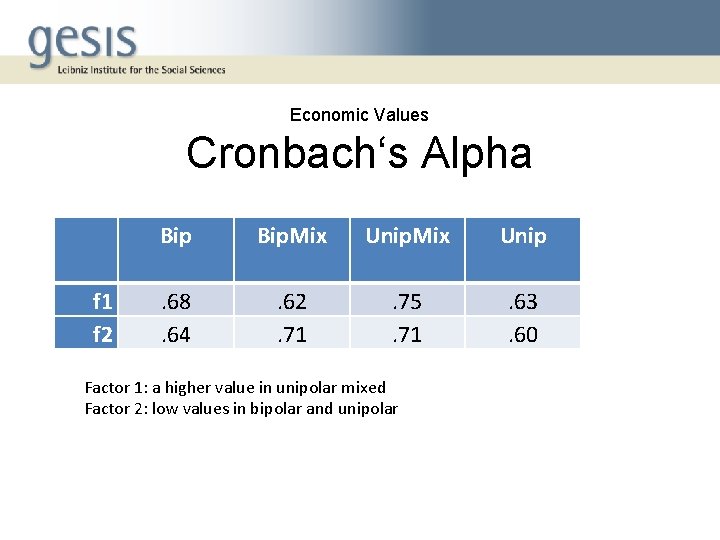 gesis
Leibniz Institute for the Social Sciences

Economic Values

Cronbach‘s Alpha

| | Bip | BipMix | UnipMix | Unip |
|---|---|---|---|---|
| f1 | .68 | .62 | .75 | .63 |
| f2 | .64 | .71 | .71 | .60 |

Factor 1: a higher value in unipolar mixed
Factor 2: low values in bipolar and unipolar